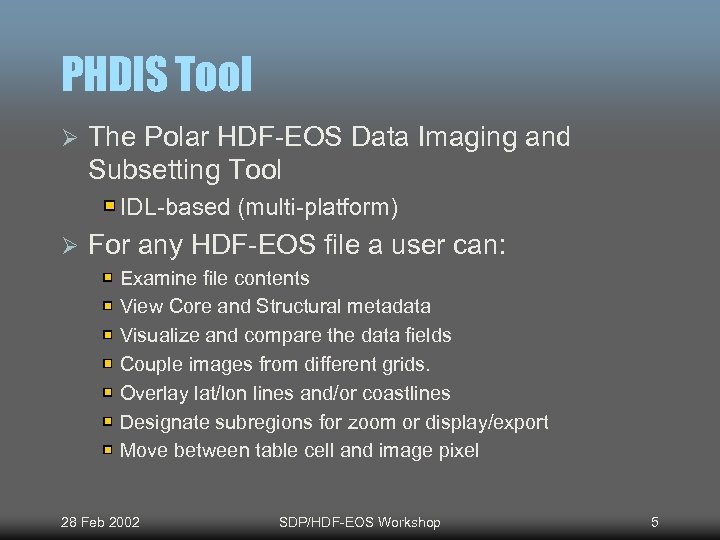 PHDIS Tool

The Polar HDF-EOS Data Imaging and Subsetting Tool

IDL-based (multi-platform)

For any HDF-EOS file a user can:

Examine file contents

View Core and Structural metadata

Visualize and compare the data fields

Couple images from different grids.

Overlay lat/lon lines and/or coastlines

Designate subregions for zoom or display/export

Move between table cell and image pixel

28 Feb 2002 SDP/HDF-EOS Workshop 5